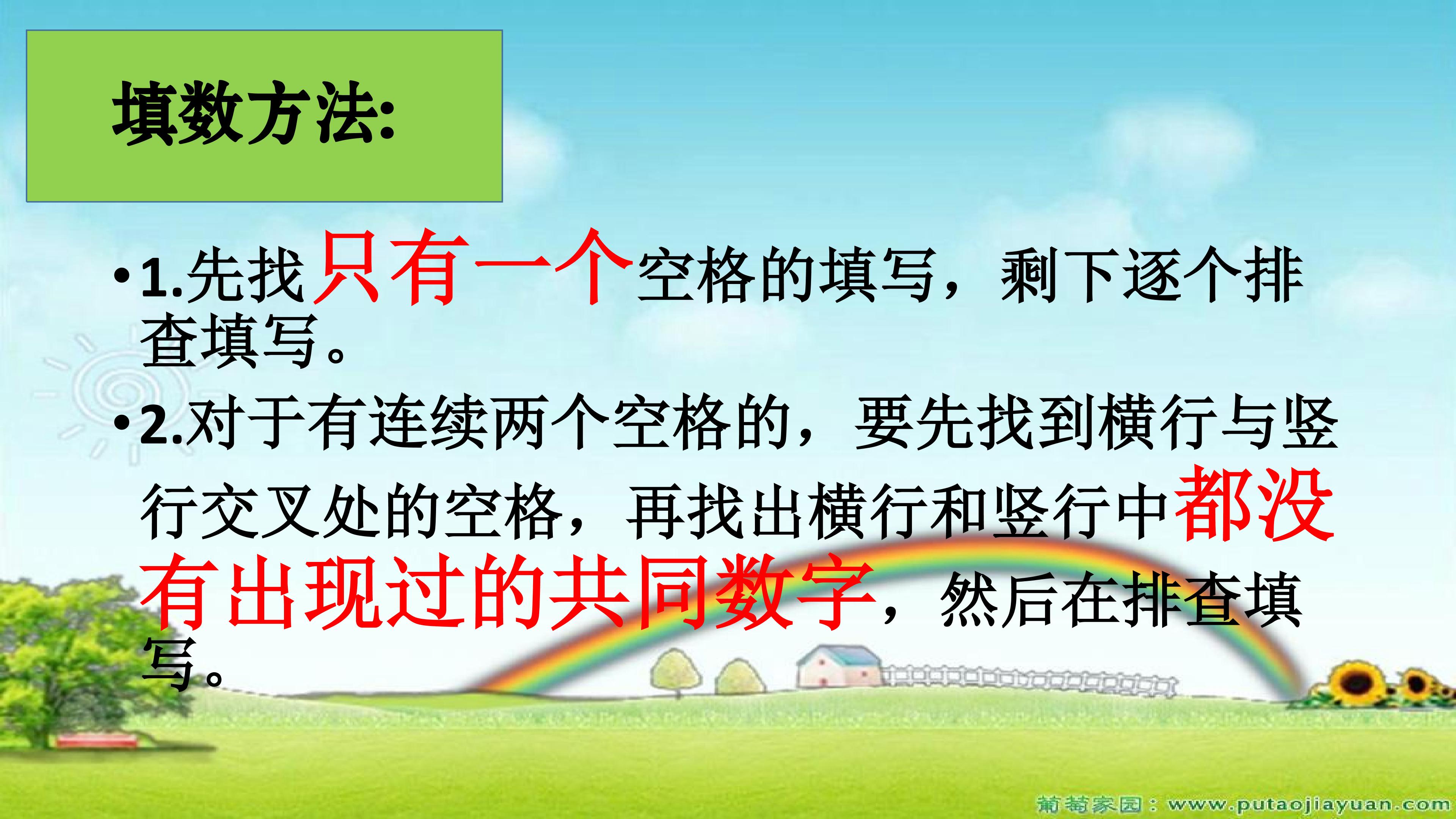 填数方法:

•1.先找只有一个空格的填写，剩下逐个排查填写。

•2.对于有连续两个空格的，要先找到横行与竖行交叉处的空格，再找出横行和竖行中都没有出现过的共同数字，然后在排查填写。

葡萄家园：www.putaojiayuan.com